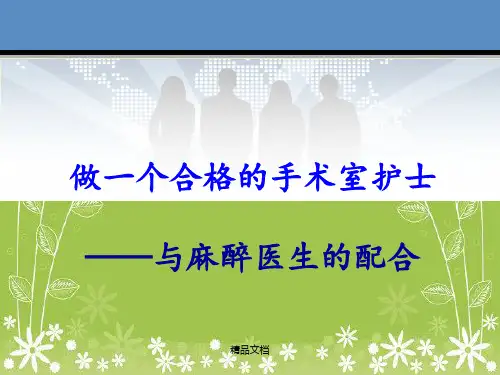 做一个合格的手术室护士

——与麻醉医生的配合

精品文档